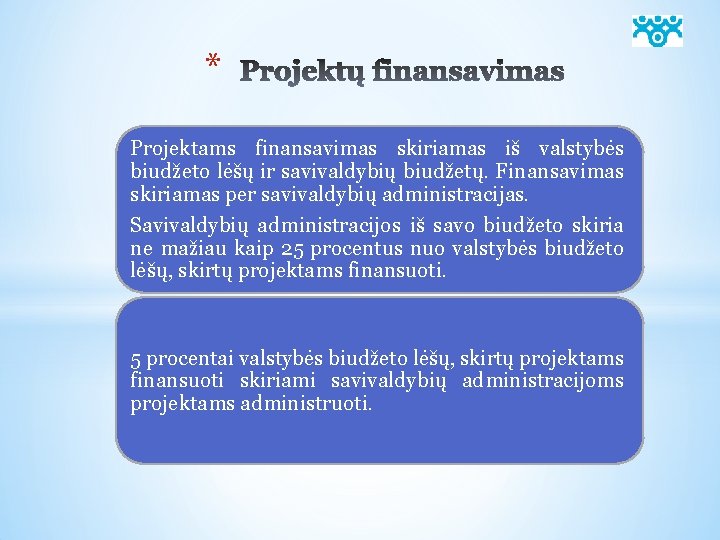 * Projektų finansavimas

Projektams finansavimas skiriamas iš valstybės biudžeto lėšų ir savivaldybių biudžetų. Finansavimas skiriamas per savivaldybių administracijas.

Savivaldybių administracijos iš savo biudžeto skiria ne mažiau kaip 25 procentus nuo valstybės biudžeto lėšų, skirtų projektams finansuoti.

5 procentai valstybės biudžeto lėšų, skirtų projektams finansuoti skiriami savivaldybių administracijoms projektams administruoti.